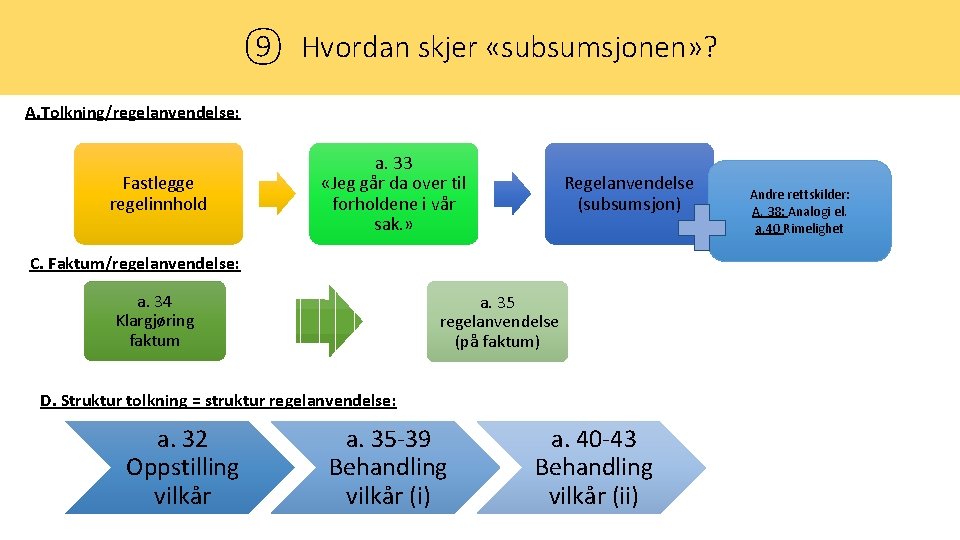 ⑨ Hvordan skjer «subsumsjonen»?

A.Tolkning/regelanvendelse:

Fastlegge regelinnhold

a. 33 «Jeg går da over til forholdene i vår sak.»

Regelanvendelse (subsumsjon)

Andre rettskilder: A. 38: Analogi el. a.40 Rimelighet

C. Faktum/regelanvendelse:

a. 34 Klargjøring faktum

a. 35 regelanvendelse (på faktum)

D. Struktur tolkning = struktur regelanvendelse:

a. 32 Oppstilling vilkår

a. 35-39 Behandling vilkår (i)

a. 40-43 Behandling vilkår (ii)